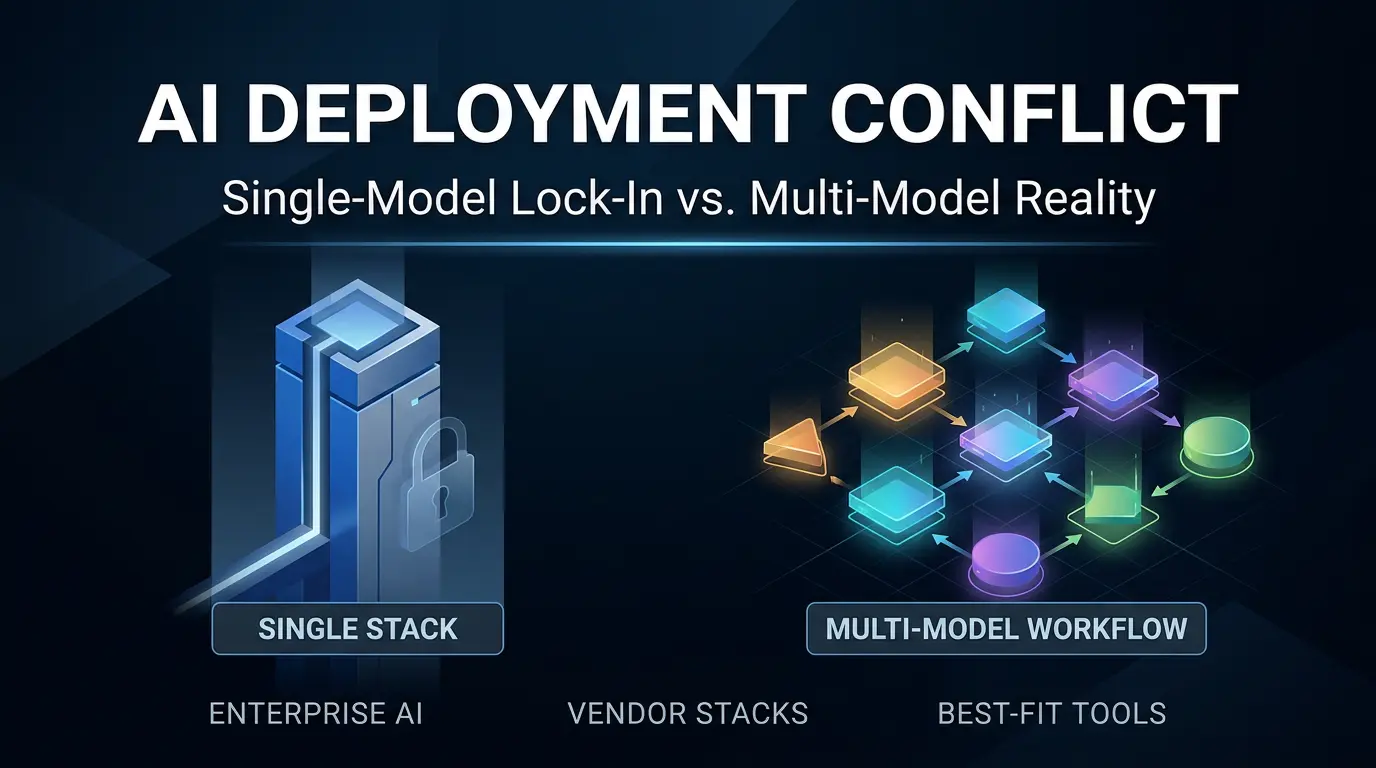 AI DEPLOYMENT CONFLICT

Single-Model Lock-In vs. Multi-Model Reality

SINGLE STACK

MULTI-MODEL WORKFLOW

ENTERPRISE AI

VENDOR STACKS

BEST-FIT TOOLS